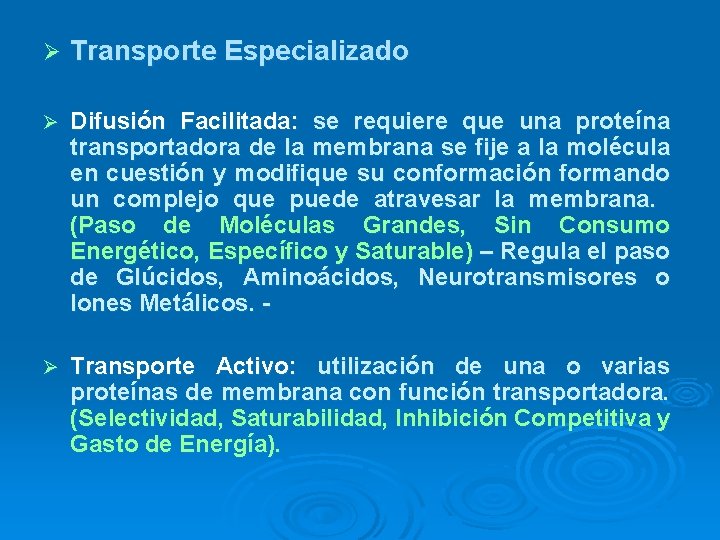 ➢ Transporte Especializado

➢ Difusión Facilitada: se requiere que una proteína transportadora de la membrana se fije a la molécula en cuestión y modifique su conformación formando un complejo que puede atravesar la membrana. (Paso de Moléculas Grandes, Sin Consumo Energético, Específico y Saturable) – Regula el paso de Glúcidos, Aminoácidos, Neurotransmisores o Iones Metálicos. -

➢ Transporte Activo: utilización de una o varias proteínas de membrana con función transportadora. (Selectividad, Saturabilidad, Inhibición Competitiva y Gasto de Energía).